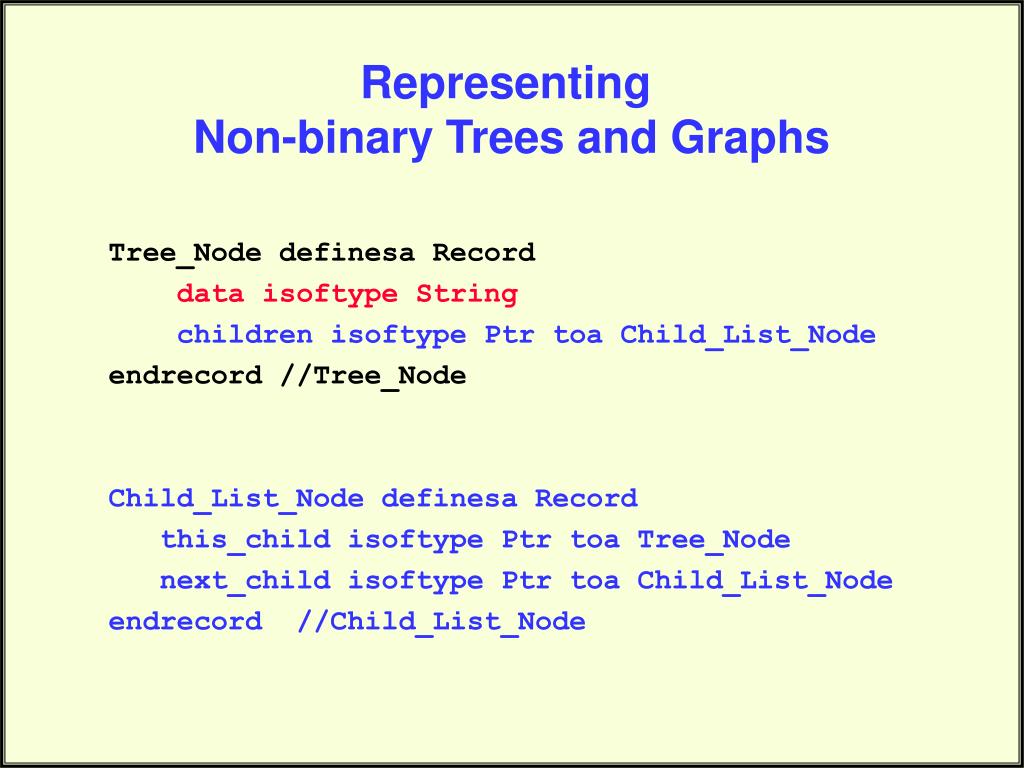 Representing
Non-binary Trees and Graphs

Tree_Node definesa Record
data isoftype String
children isoftype Ptr toa Child_List_Node
endrecord //Tree_Node

Child_List_Node definesa Record
this_child isoftype Ptr toa Tree_Node
next_child isoftype Ptr toa Child_List_Node
endrecord //Child_List_Node